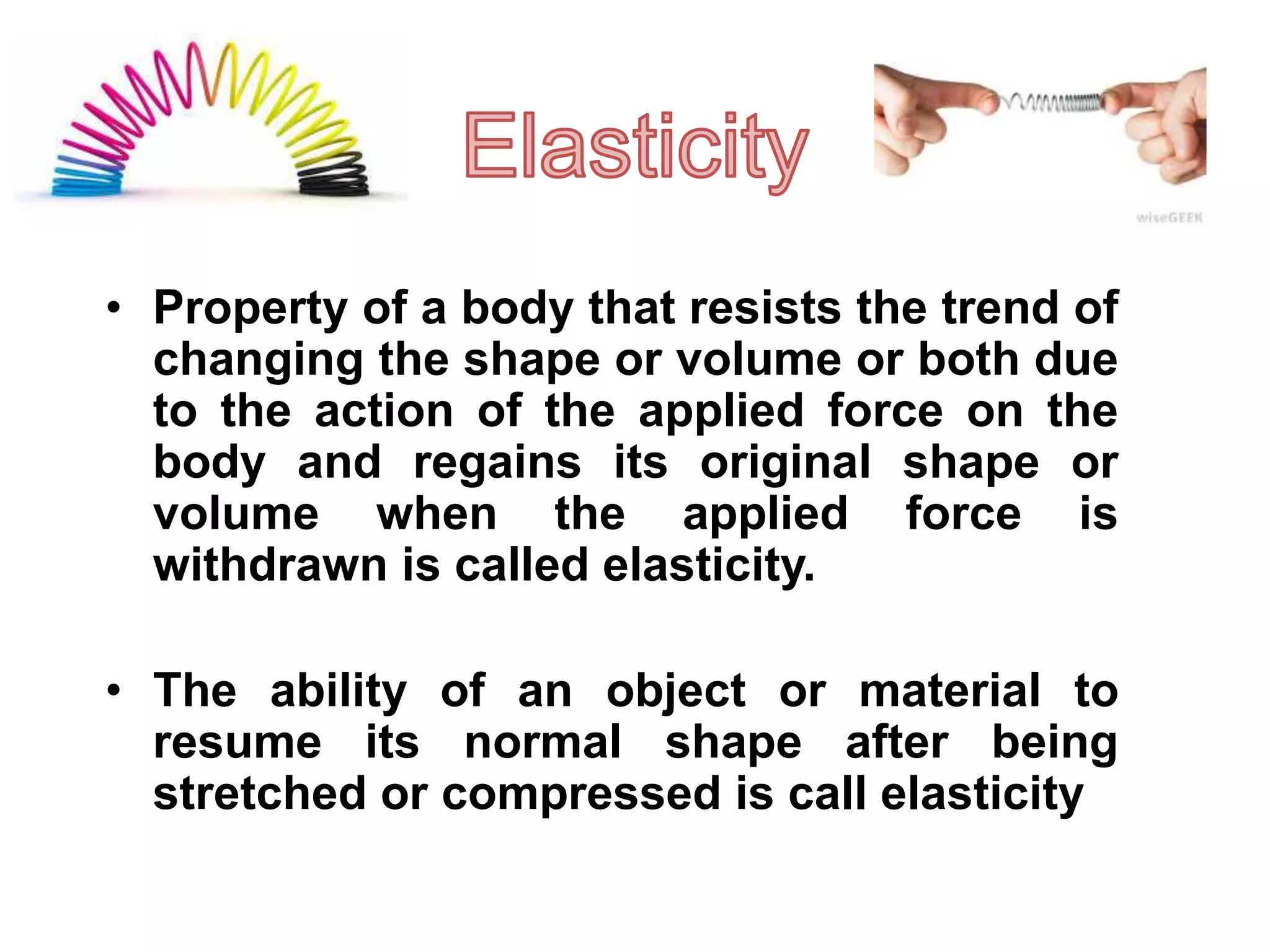 Elasticity

wiseGEEK

• Property of a body that resists the trend of changing the shape or volume or both due to the action of the applied force on the body and regains its original shape or volume when the applied force is withdrawn is called elasticity.

• The ability of an object or material to resume its normal shape after being stretched or compressed is call elasticity